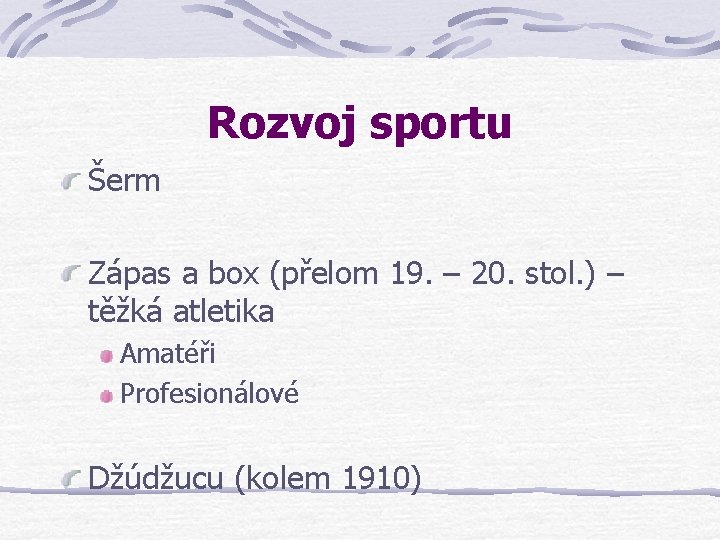 Rozvoj sportu

Šerm

Zápas a box (přelom 19. – 20. stol.) – těžká atletika

Amatéři

Profesionálové

Džúdžucu (kolem 1910)